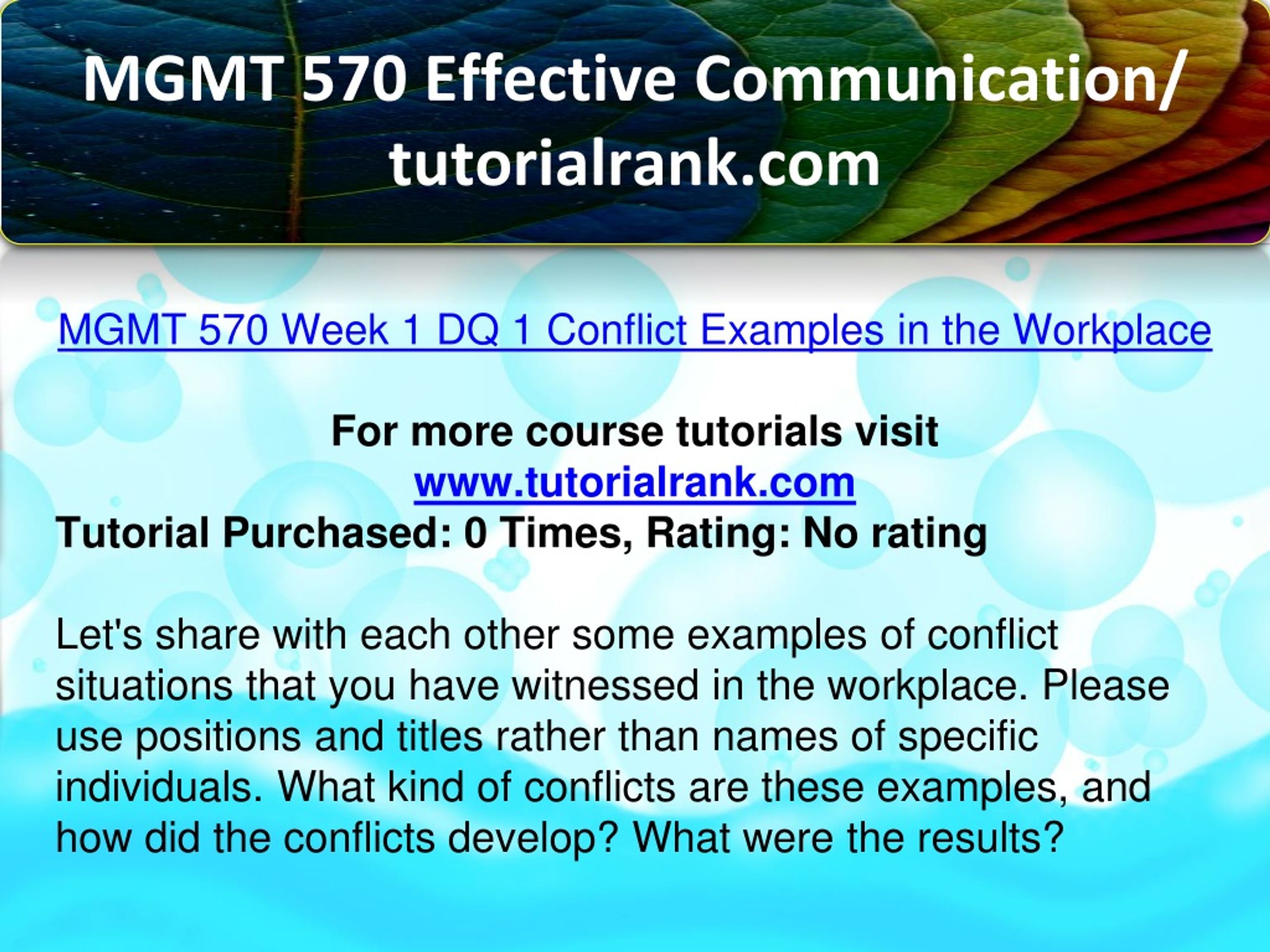 MGMT 570 Effective Communication/ tutorialrank.com

MGMT 570 Week 1 DQ 1 Conflict Examples in the Workplace

For more course tutorials visit
www.tutorialrank.com
Tutorial Purchased: 0 Times, Rating: No rating

Let's share with each other some examples of conflict situations that you have witnessed in the workplace. Please use positions and titles rather than names of specific individuals. What kind of conflicts are these examples, and how did the conflicts develop? What were the results?